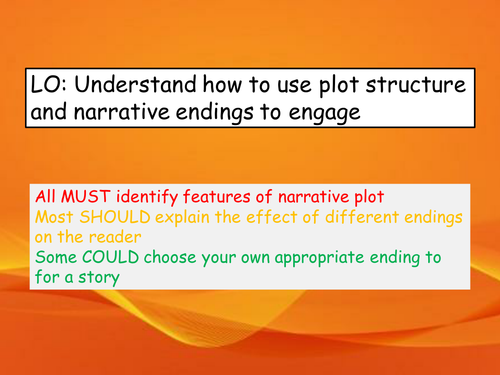 LO: Understand how to use plot structure and narrative endings to engage

All MUST identify features of narrative plot
Most SHOULD explain the effect of different endings on the reader
Some COULD choose your own appropriate ending to for a story